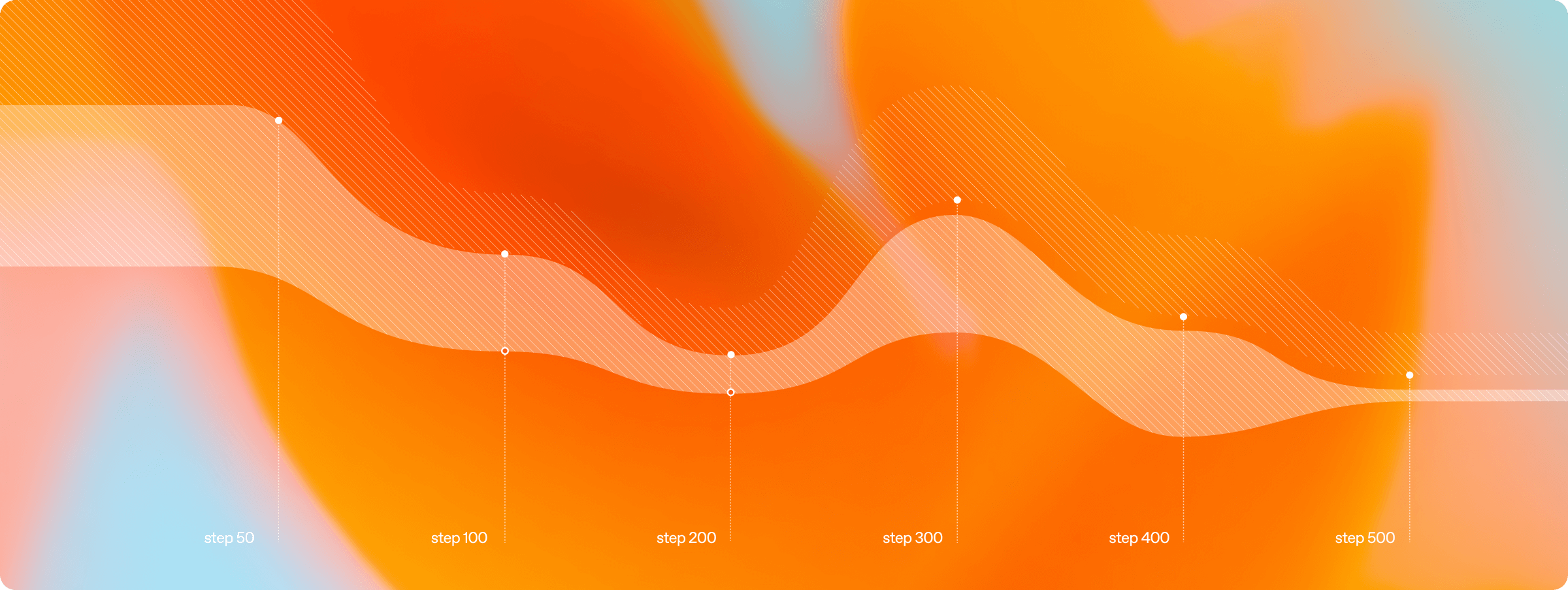 step 50
step 100
step 200
step 300
step 400
step 500